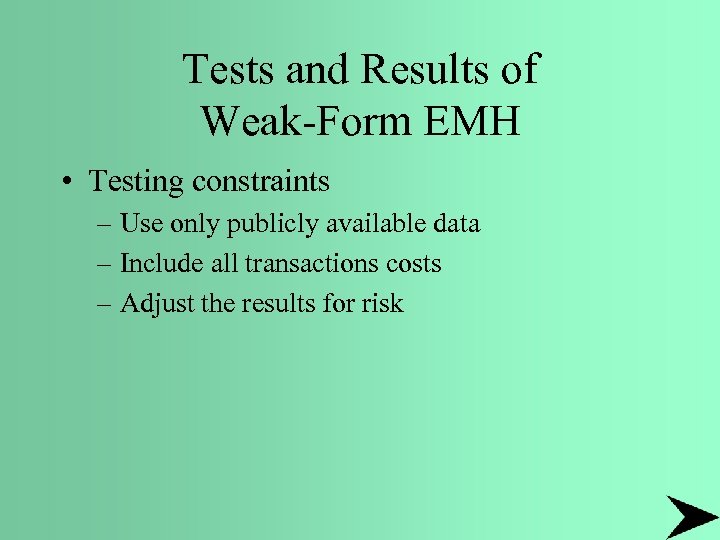 Tests and Results of Weak-Form EMH

• Testing constraints
– Use only publicly available data
– Include all transactions costs
– Adjust the results for risk